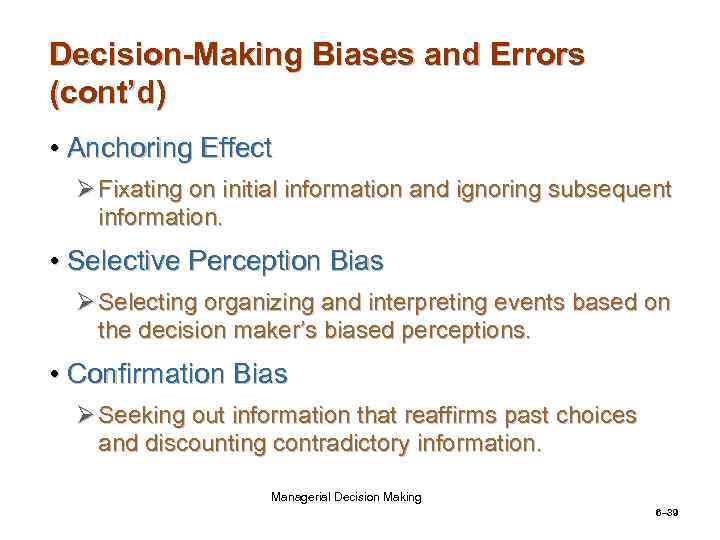 Decision-Making Biases and Errors (cont'd)

• Anchoring Effect

➢ Fixating on initial information and ignoring subsequent information.

• Selective Perception Bias

➢ Selecting organizing and interpreting events based on the decision maker's biased perceptions.

• Confirmation Bias

➢ Seeking out information that reaffirms past choices and discounting contradictory information.

Managerial Decision Making

6–39